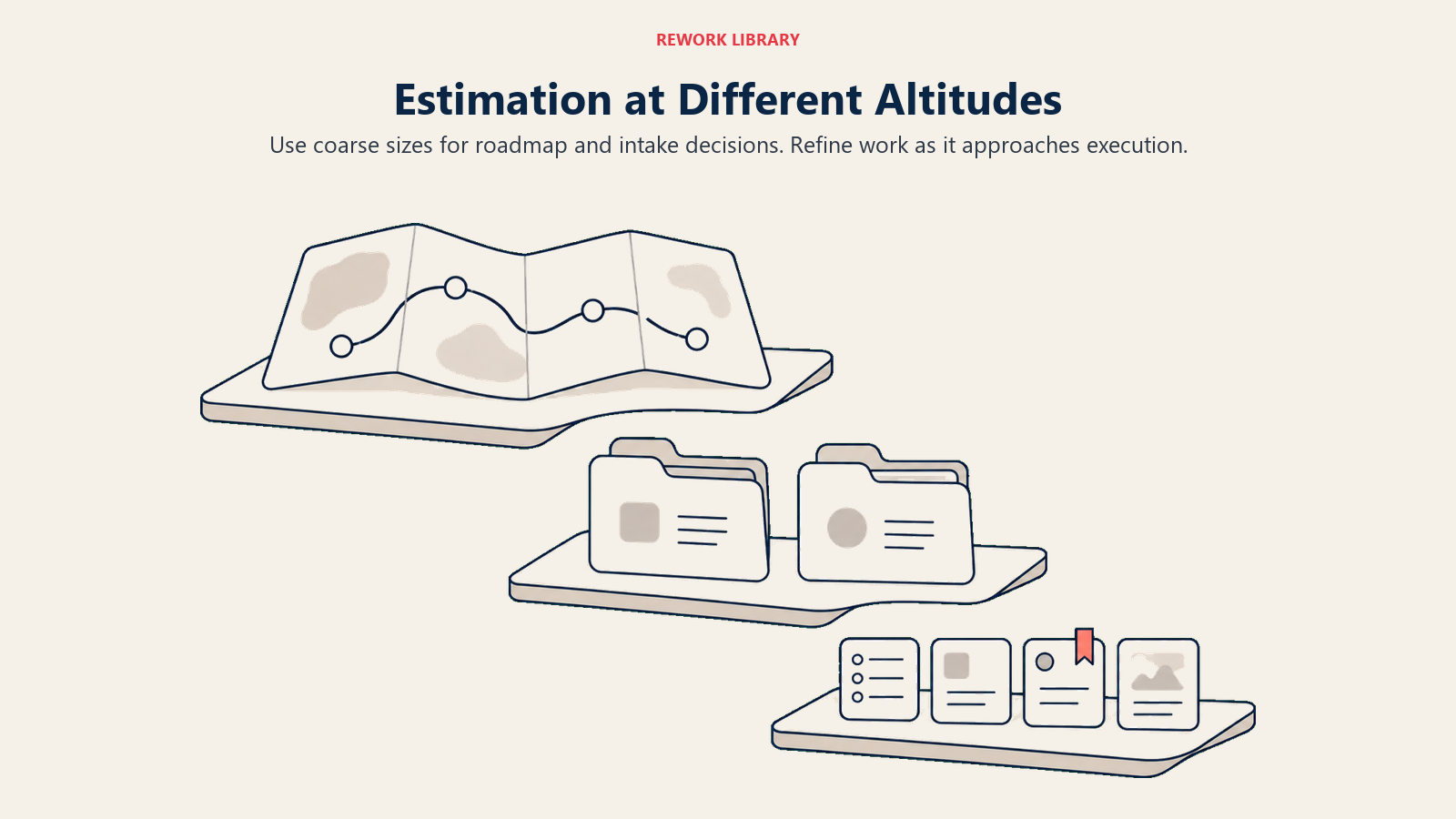 REWORK LIBRARY

Estimation at Different Altitudes

Use coarse sizes for roadmap and intake decisions. Refine work as it approaches execution.